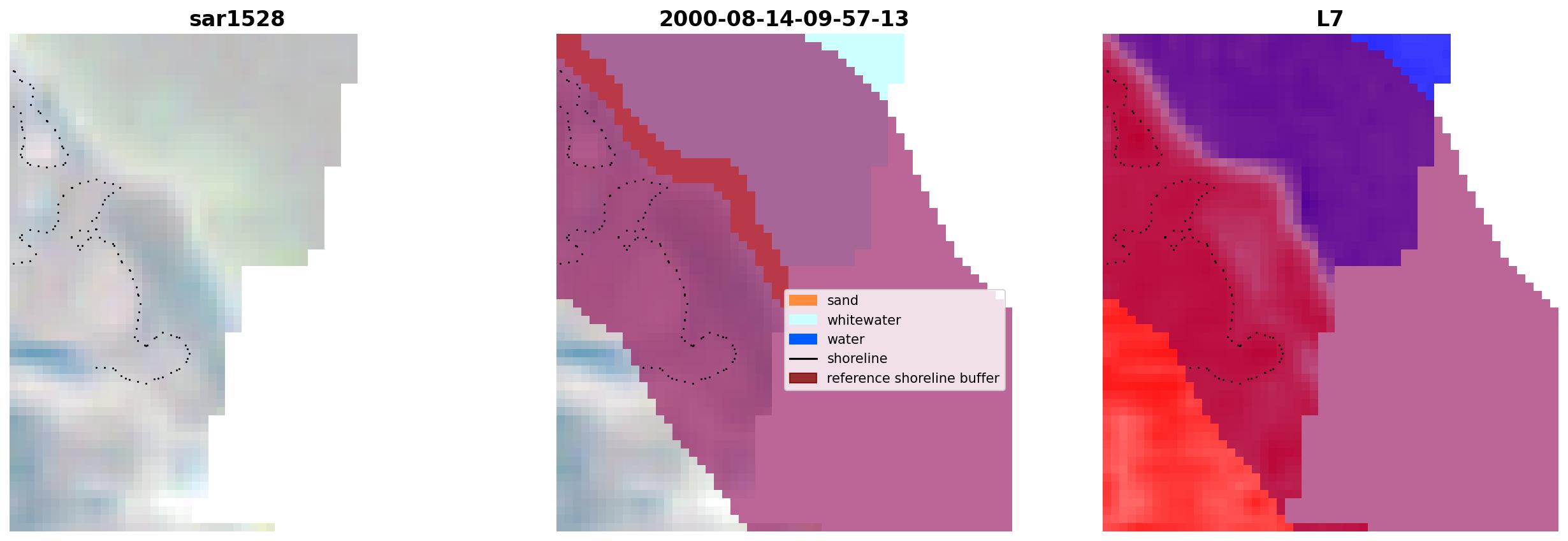 sar1528

2000-08-14-09-57-13

sand
whitewater
water
shoreline
reference shoreline buffer

L7